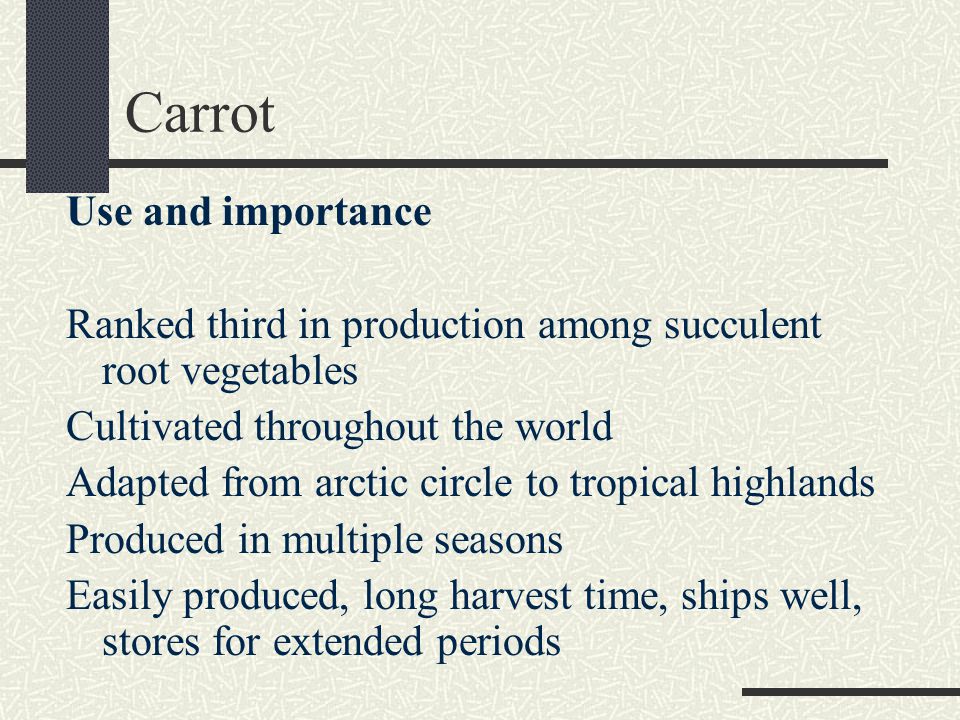 Carrot

Use and importance

Ranked third in production among succulent root vegetables

Cultivated throughout the world

Adapted from arctic circle to tropical highlands

Produced in multiple seasons

Easily produced, long harvest time, ships well, stores for extended periods